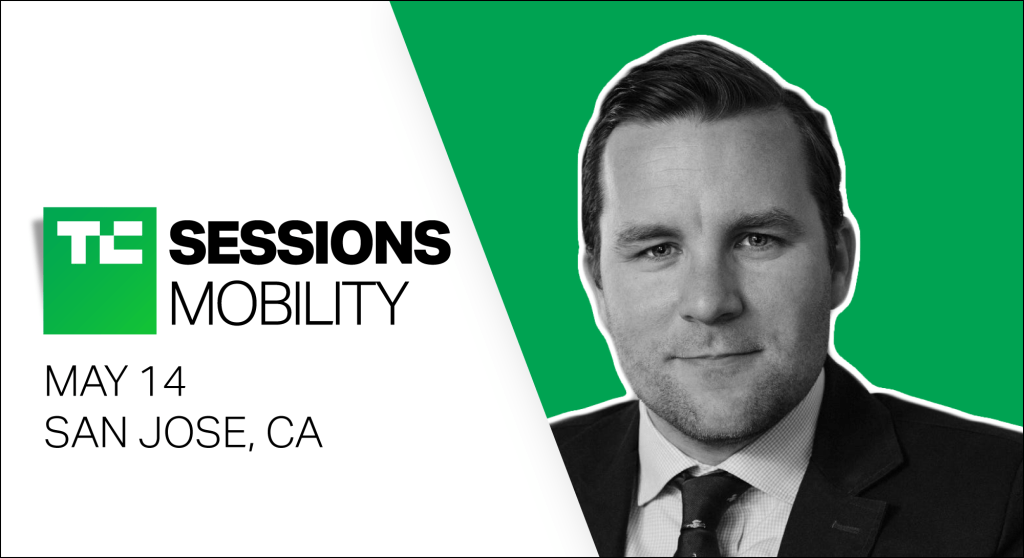 TC SESSIONS
MOBILITY

MAY 14
SAN JOSE, CA